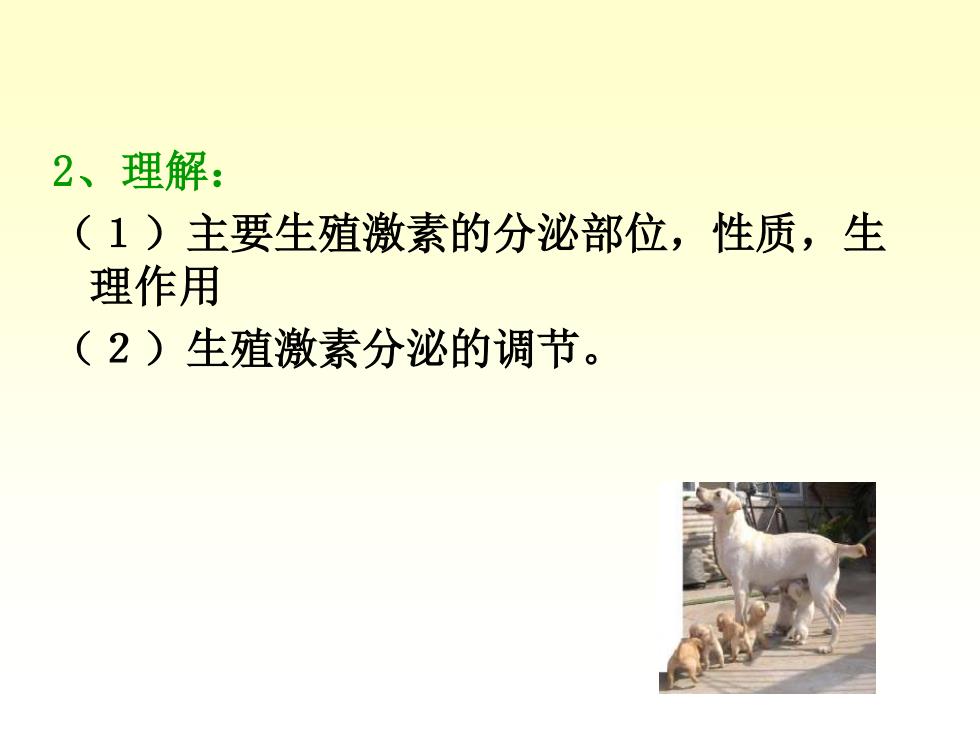 2、理解：

（１）主要生殖激素的分泌部位，性质，生理作用

（２）生殖激素分泌的调节。